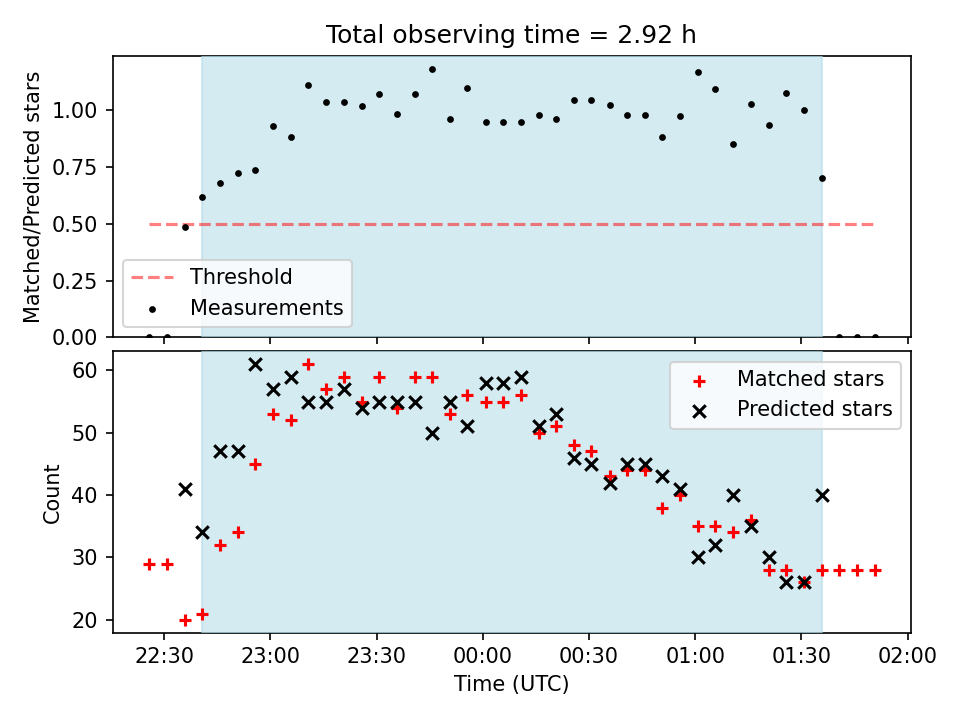 Total observing time = 2.92 h

Matched/Predicted stars

1.00
0.75
0.50
0.25
0.00

Threshold
Measurements

Count

60
50
40
30
20

Matched stars
Predicted stars

22:30
23:00
23:30
00:00
00:30
01:00
01:30
02:00

Time (UTC)